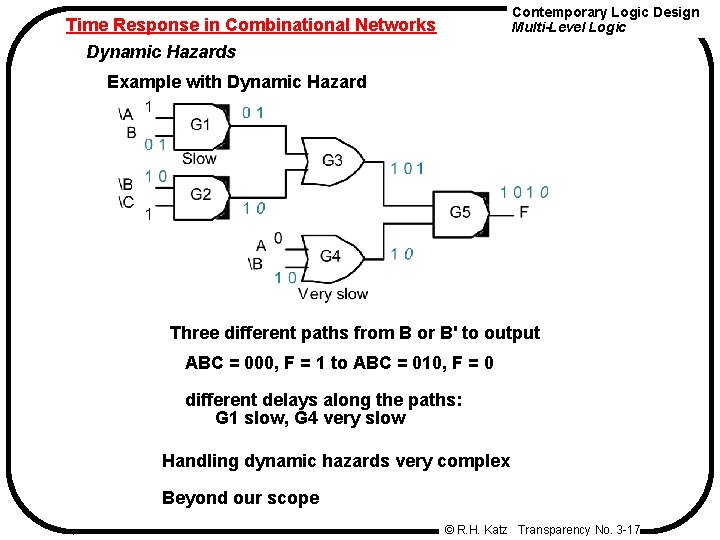 Time Response in Combinational Networks

Contemporary Logic Design
Multi-Level Logic

Dynamic Hazards

Example with Dynamic Hazard

\A 1
B 0 1
G1
Slow
0 1

\B 1 0
\C 1
G2
1 0

G3
1 0 1

A 0
\B 1 0
G4
Very slow
1 0

G5
1 0 1 0
F

Three different paths from B or B' to output

ABC = 000, F = 1 to ABC = 010, F = 0

different delays along the paths:
G1 slow, G4 very slow

Handling dynamic hazards very complex

Beyond our scope

© R.H. Katz Transparency No. 3-17